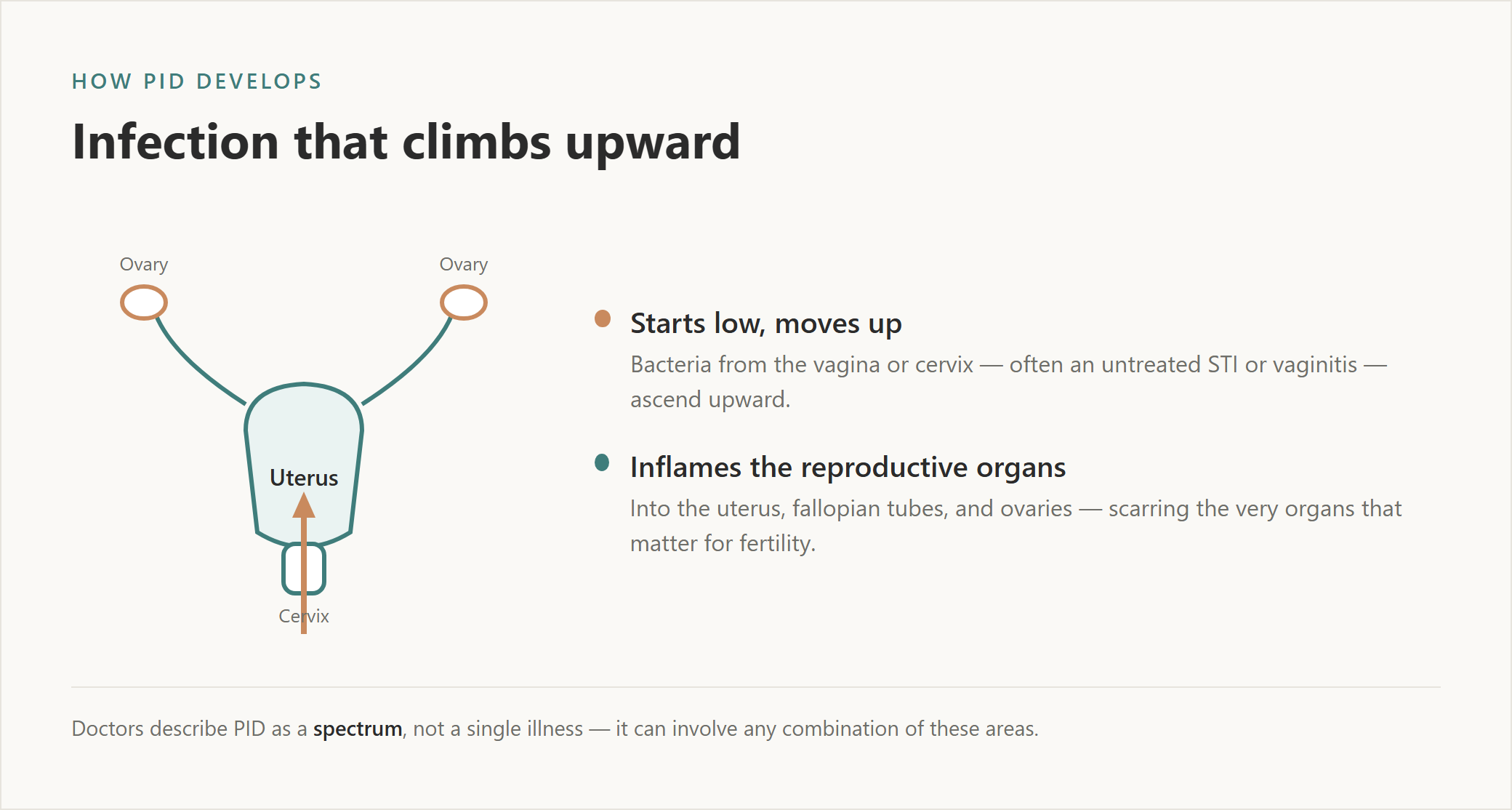 HOW PID DEVELOPS

Infection that climbs upward

Ovary

Ovary

Uterus

Cervix

Starts low, moves up

Bacteria from the vagina or cervix — often an untreated STI or vaginitis — ascend upward.

Inflames the reproductive organs

Into the uterus, fallopian tubes, and ovaries — scarring the very organs that matter for fertility.

Doctors describe PID as a spectrum, not a single illness — it can involve any combination of these areas.